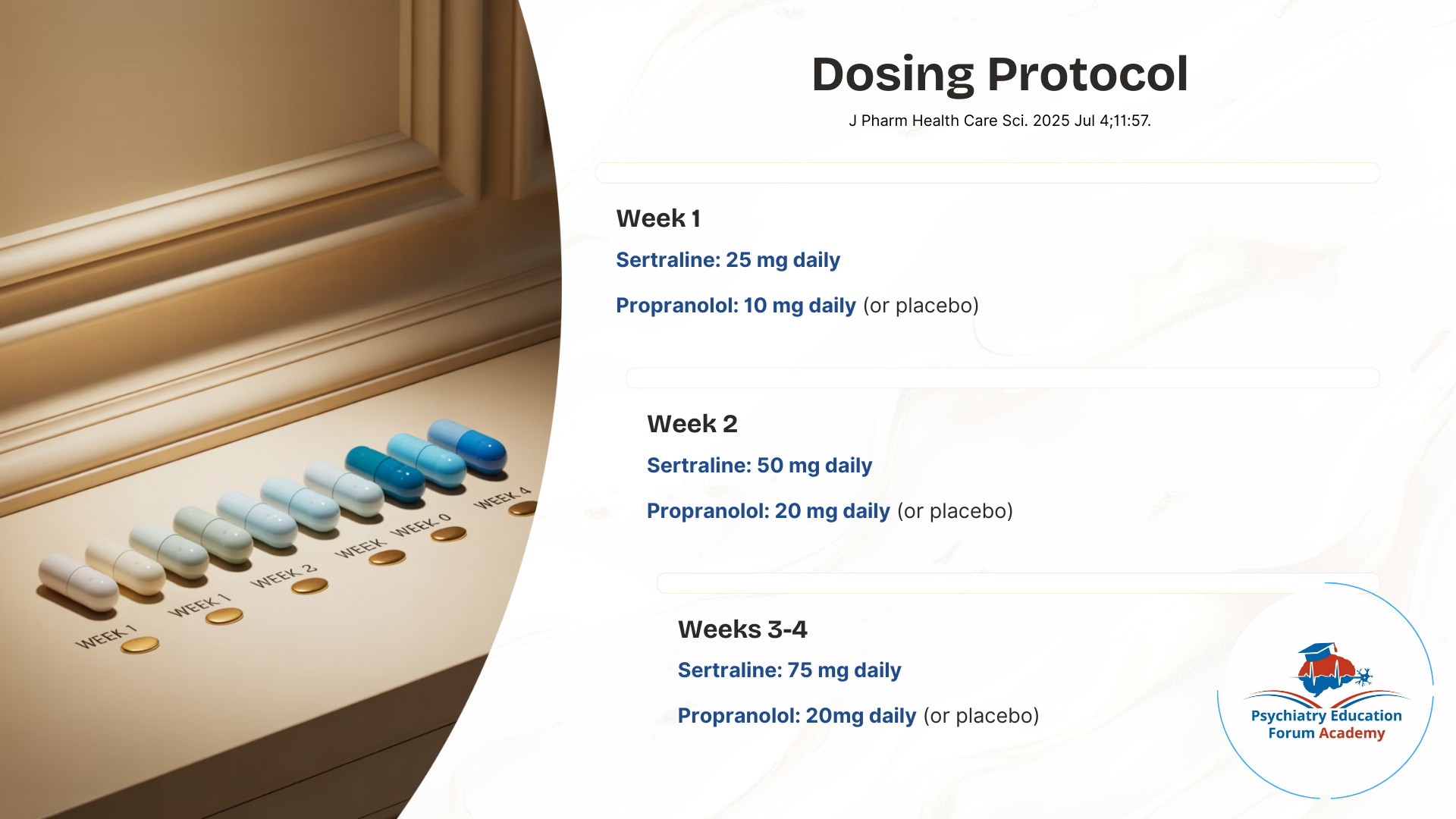 WEEK 1

WEEK 1

WEEK 2

WEEK

WEEK 0

WEEK 4

Dosing Protocol

J Pharm Health Care Sci. 2025 Jul 4;11:57.

Week 1

Sertraline: 25 mg daily

Propranolol: 10 mg daily (or placebo)

Week 2

Sertraline: 50 mg daily

Propranolol: 20 mg daily (or placebo)

Weeks 3-4

Sertraline: 75 mg daily

Propranolol: 20mg daily (or placebo)

Psychiatry Education Forum Academy